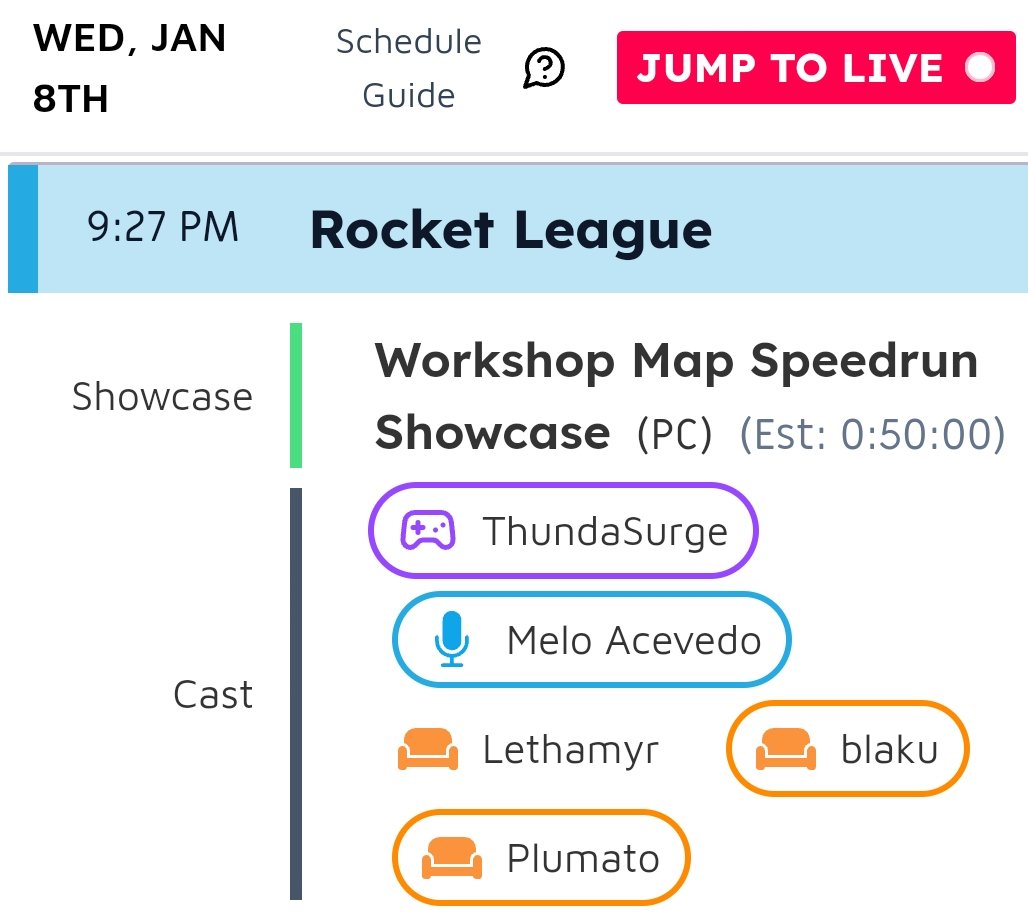 WED, JAN 8TH

Schedule Guide

JUMP TO LIVE

9:27 PM Rocket League

Showcase

Workshop Map Speedrun Showcase (PC) (Est: 0:50:00)

Cast

ThundaSurge

Melo Acevedo

Lethamyr

blaku

Plumato